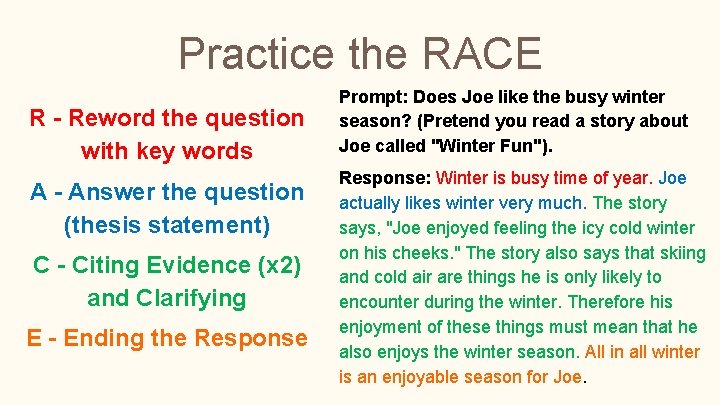 Practice the RACE

R - Reword the question with key words

A - Answer the question (thesis statement)

C - Citing Evidence (x2) and Clarifying

E - Ending the Response

Prompt: Does Joe like the busy winter season? (Pretend you read a story about Joe called "Winter Fun").

Response: Winter is busy time of year. Joe actually likes winter very much. The story says, "Joe enjoyed feeling the icy cold winter on his cheeks." The story also says that skiing and cold air are things he is only likely to encounter during the winter. Therefore his enjoyment of these things must mean that he also enjoys the winter season. All in all winter is an enjoyable season for Joe.